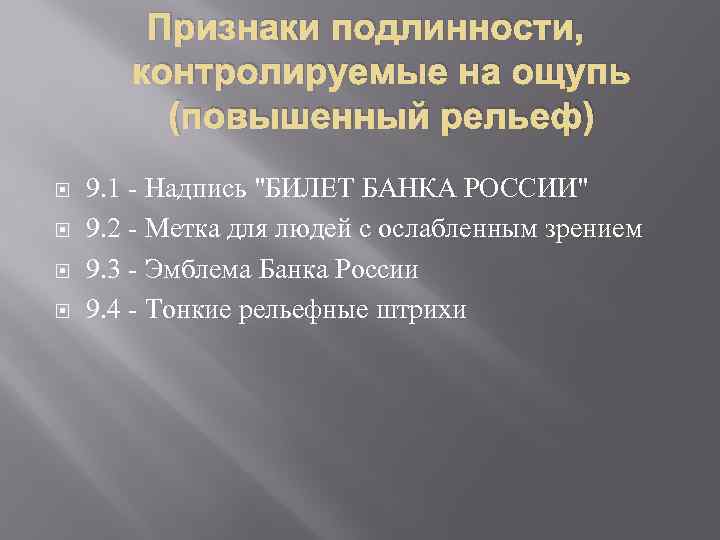 Признаки подлинности, контролируемые на ощупь (повышенный рельеф)

9.1 - Надпись "БИЛЕТ БАНКА РОССИИ"
9.2 - Метка для людей с ослабленным зрением
9.3 - Эмблема Банка России
9.4 - Тонкие рельефные штрихи